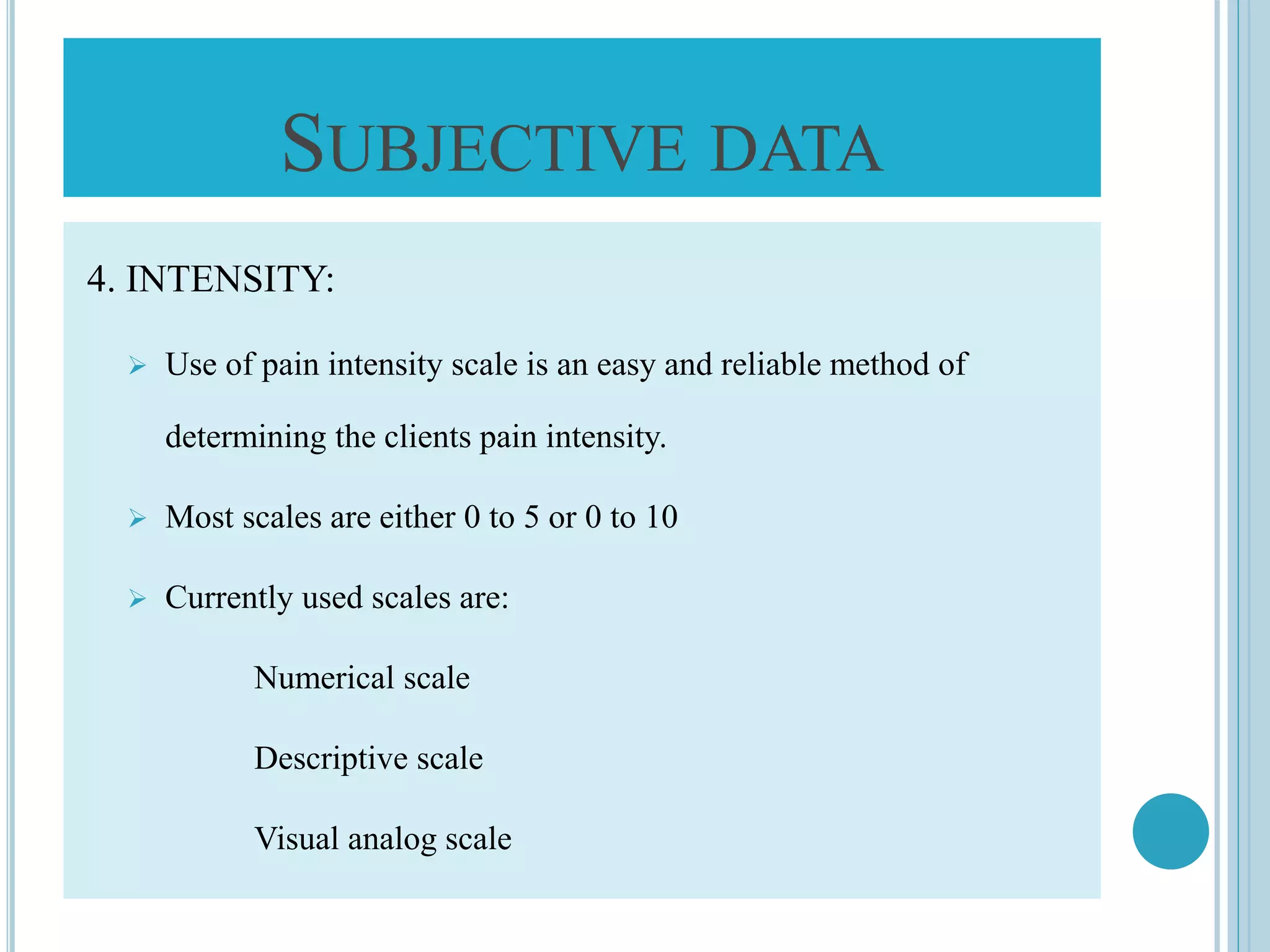 SUBJECTIVE DATA

4. INTENSITY:

➢ Use of pain intensity scale is an easy and reliable method of determining the clients pain intensity.

➢ Most scales are either 0 to 5 or 0 to 10

➢ Currently used scales are:

Numerical scale

Descriptive scale

Visual analog scale